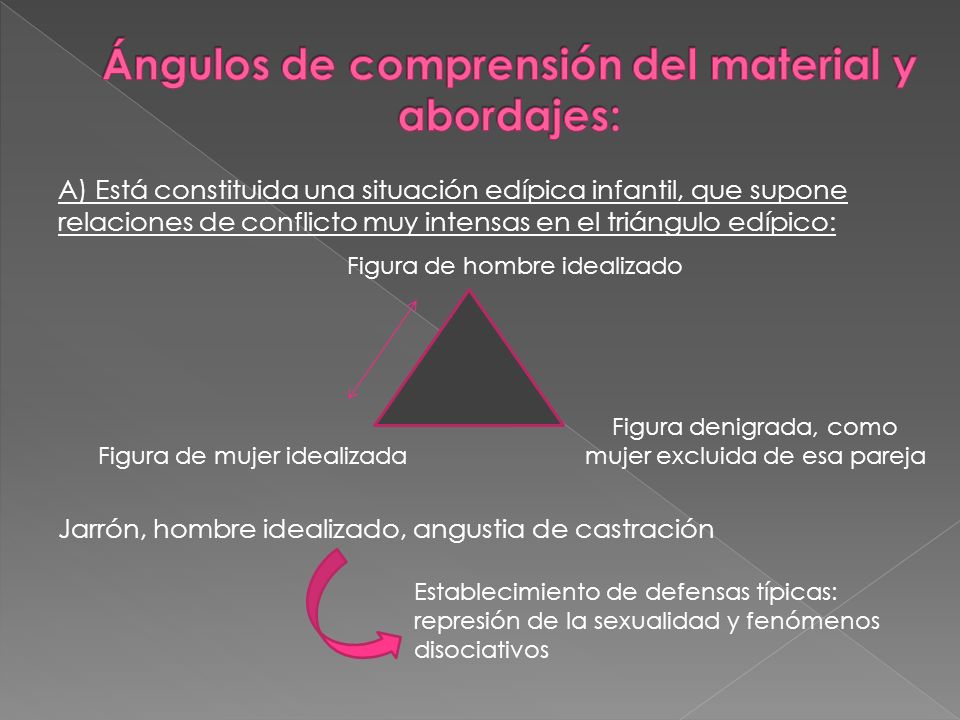 Ángulos de comprensión del material y abordajes:

A) Está constituida una situación edípica infantil, que supone relaciones de conflicto muy intensas en el triángulo edípico:

Figura de hombre idealizado

Figura de mujer idealizada

Figura denigrada, como mujer excluida de esa pareja

Jarrón, hombre idealizado, angustia de castración

Establecimiento de defensas típicas: represión de la sexualidad y fenómenos disociativos